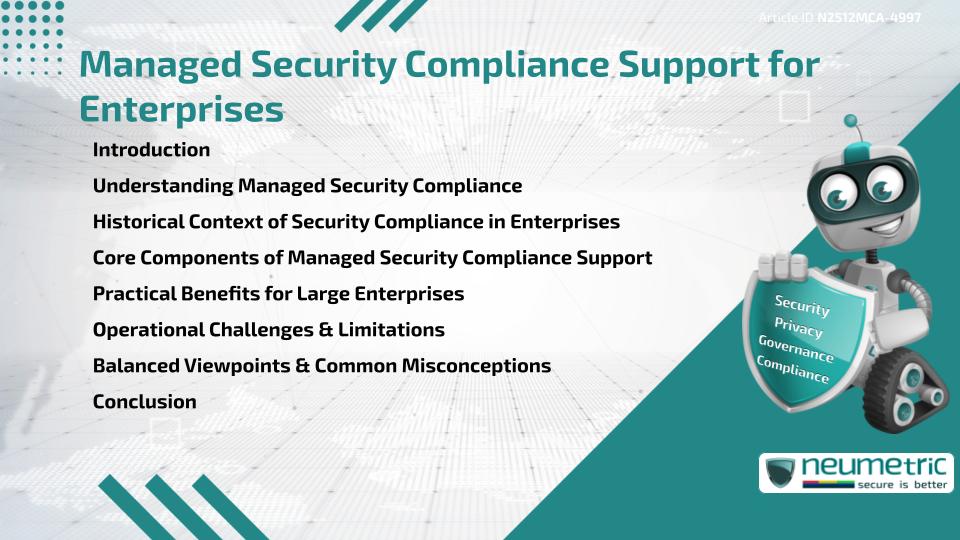 Article ID N2512MCA-4997

Managed Security Compliance Support for Enterprises

Introduction

Understanding Managed Security Compliance

Historical Context of Security Compliance in Enterprises

Core Components of Managed Security Compliance Support

Practical Benefits for Large Enterprises

Operational Challenges & Limitations

Balanced Viewpoints & Common Misconceptions

Conclusion

Security
Privacy
Governance
Compliance

neumetric
secure is better